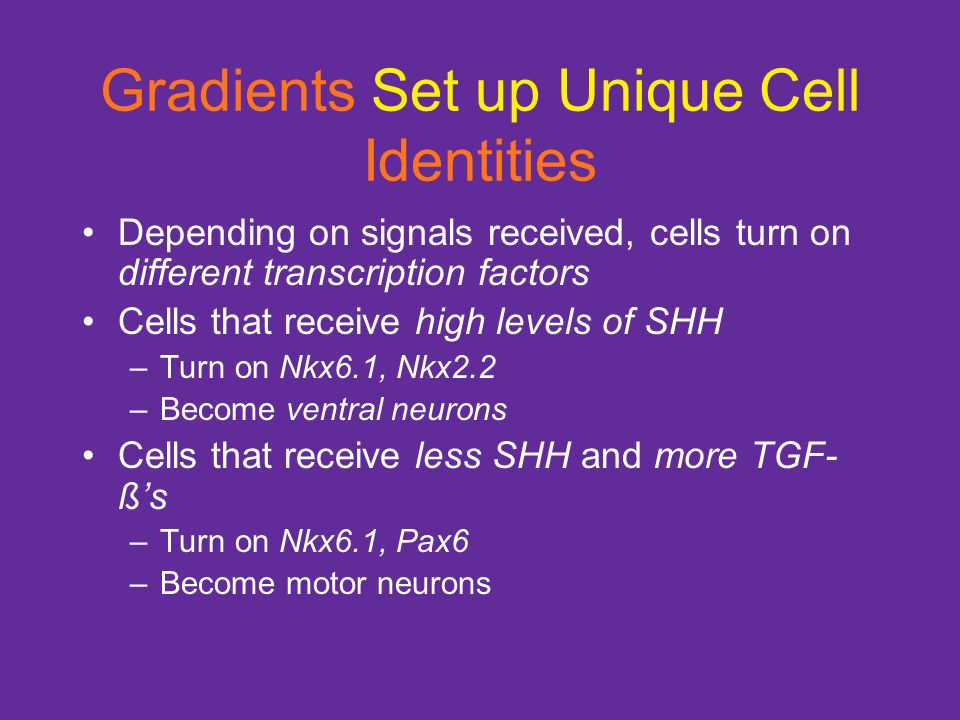 Gradients Set up Unique Cell Identities

• Depending on signals received, cells turn on different transcription factors
• Cells that receive high levels of SHH
– Turn on Nkx6.1, Nkx2.2
– Become ventral neurons
• Cells that receive less SHH and more TGF-ß’s
– Turn on Nkx6.1, Pax6
– Become motor neurons